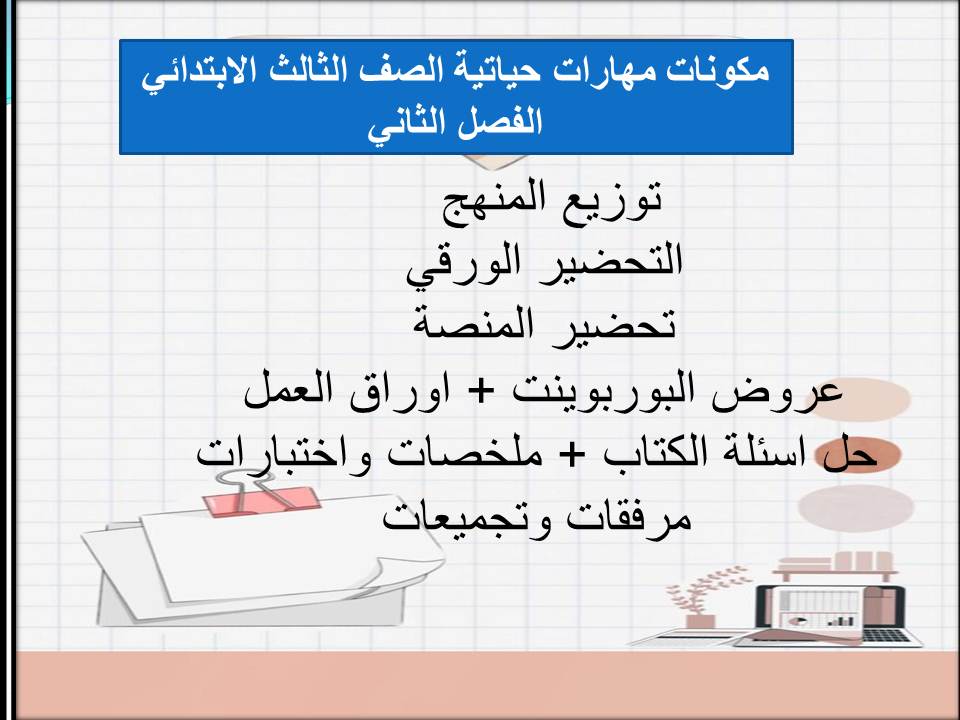 مكونات مهارات حياتية الصف الثالث الابتدائي
الفصل الثاني

توزيع المنهج
التحضير الورقي
تحضير المنصة
عروض البوربوينت + اوراق العمل
حل اسئلة الكتاب + ملخصات واختبارات
مرفقات وتجميعات